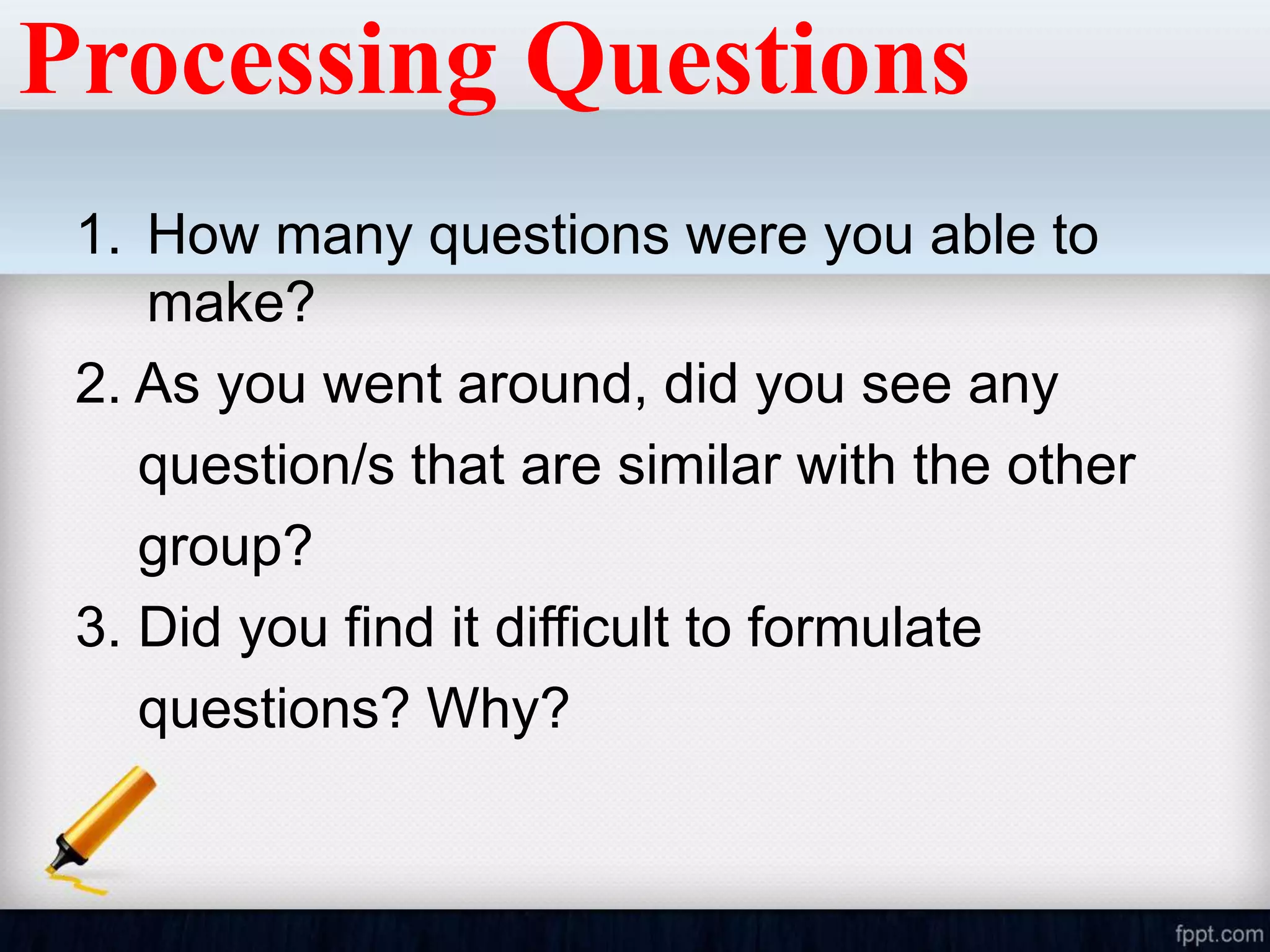 Processing Questions

1. How many questions were you able to make?

2. As you went around, did you see any question/s that are similar with the other group?

3. Did you find it difficult to formulate questions? Why?

fppt.com